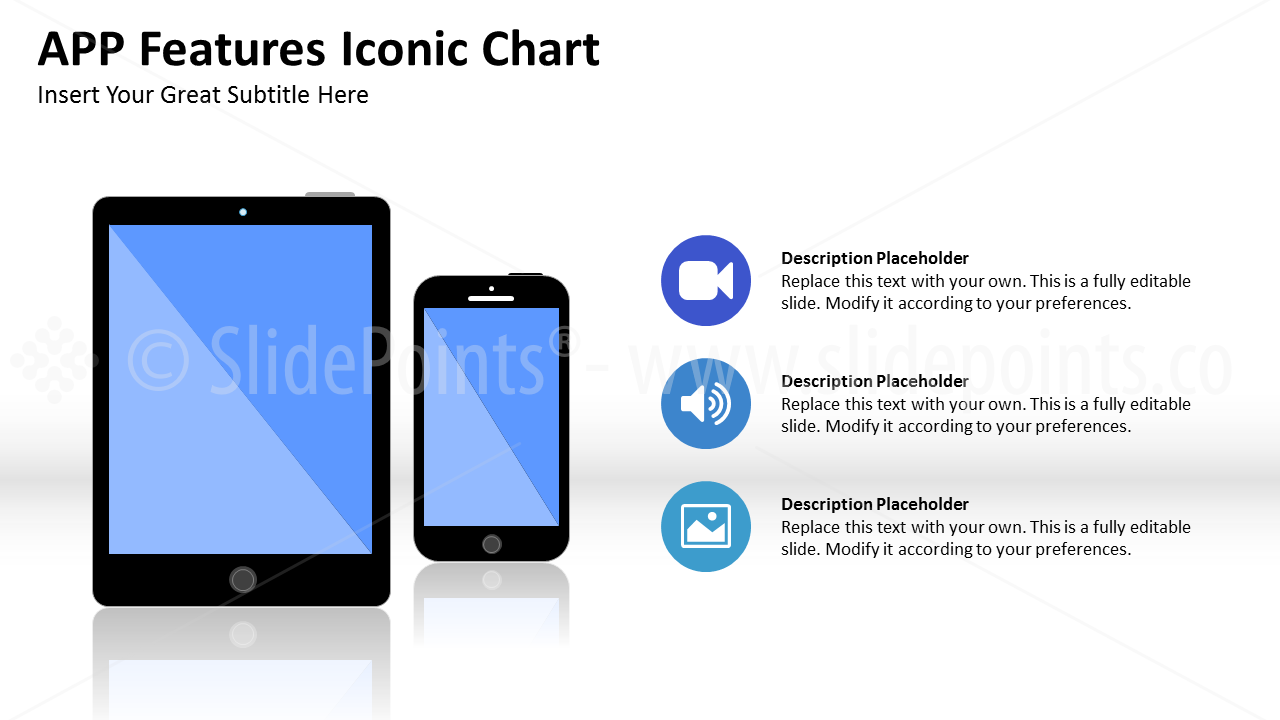 APP Features Iconic Chart

Insert Your Great Subtitle Here

© SlidePoints® - www.slidepoints.co

Description Placeholder
Replace this text with your own. This is a fully editable slide. Modify it according to your preferences.

Description Placeholder
Replace this text with your own. This is a fully editable slide. Modify it according to your preferences.

Description Placeholder
Replace this text with your own. This is a fully editable slide. Modify it according to your preferences.